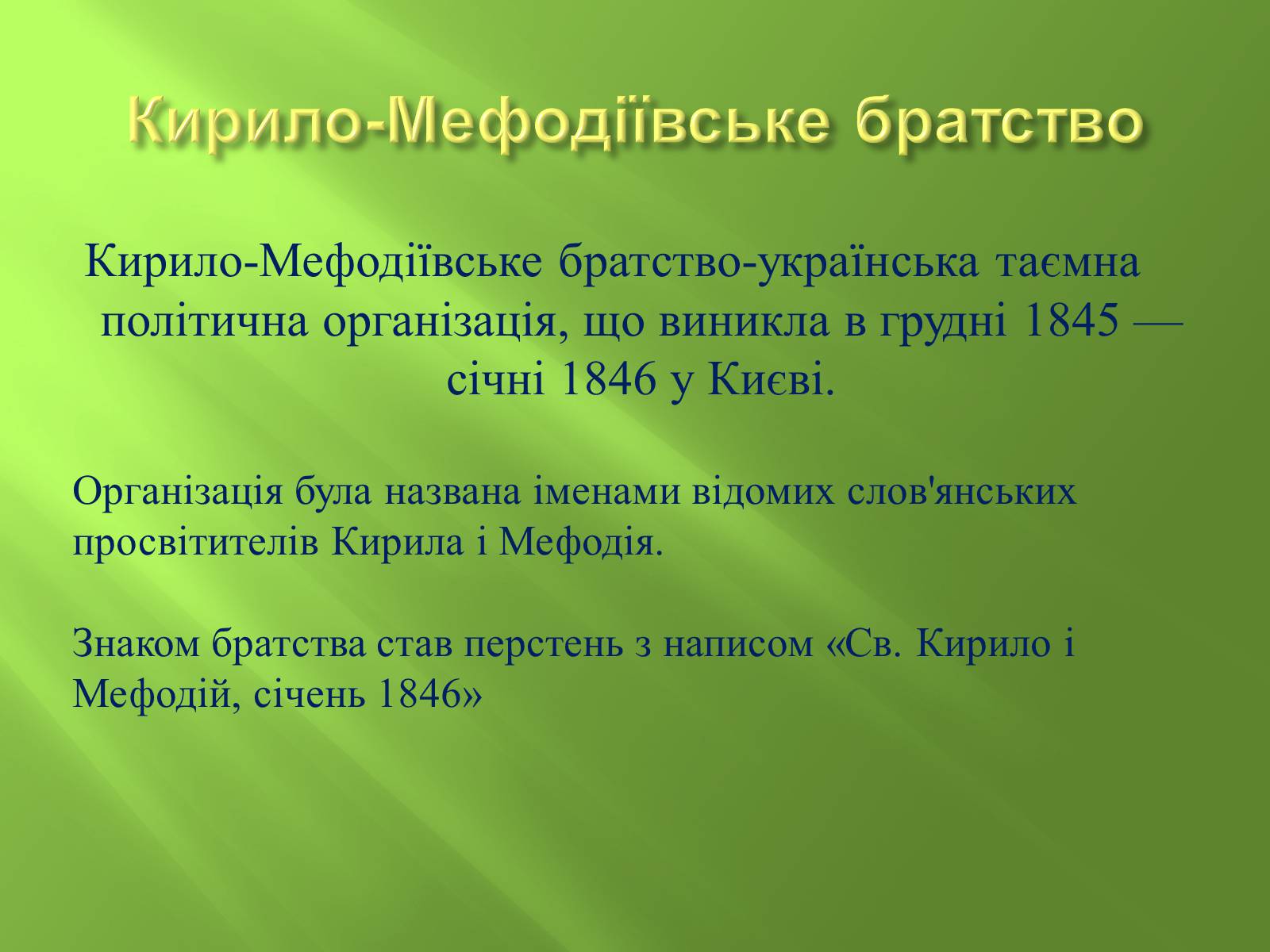 Кирило-Мефодіївське братство

Кирило-Мефодіївське братство-українська таємна політична організація, що виникла в грудні 1845 — січні 1846 у Києві.

Організація була названа іменами відомих слов'янських просвітителів Кирила і Мефодія.

Знаком братства став перстень з написом «Св. Кирило і Мефодій, січень 1846»